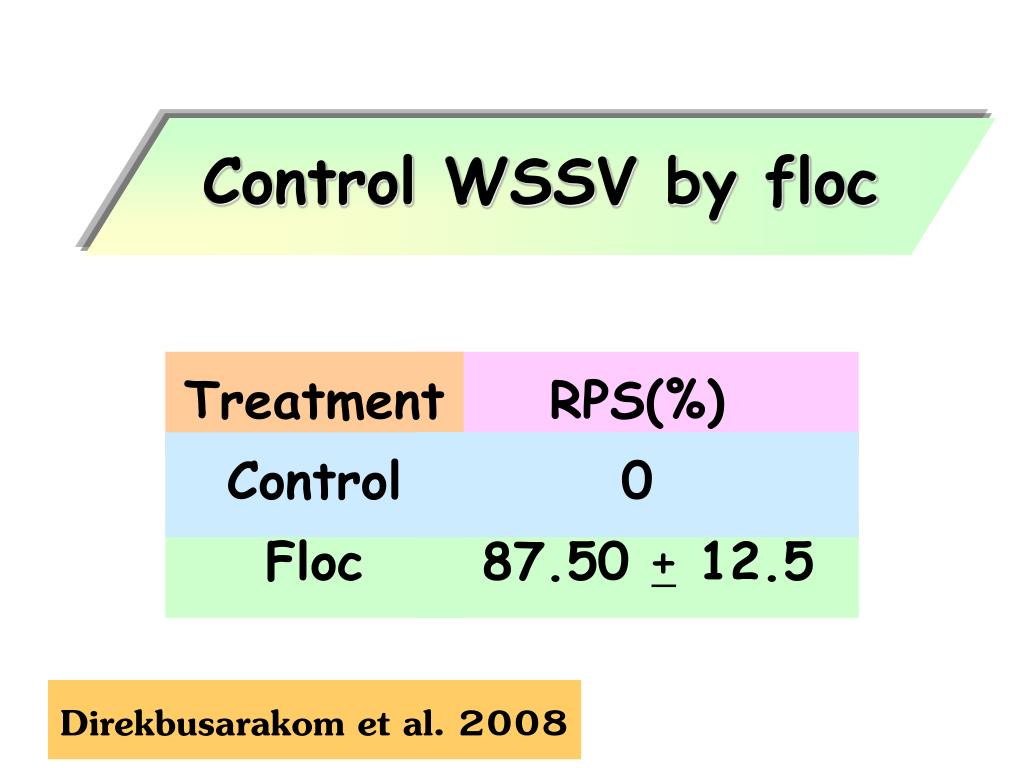 Control WSSV by floc

| Treatment | RPS(%) |
|---|---|
| Control | 0 |
| Floc | 87.50 $\pm$ 12.5 |

Direkbusarakom et al. 2008